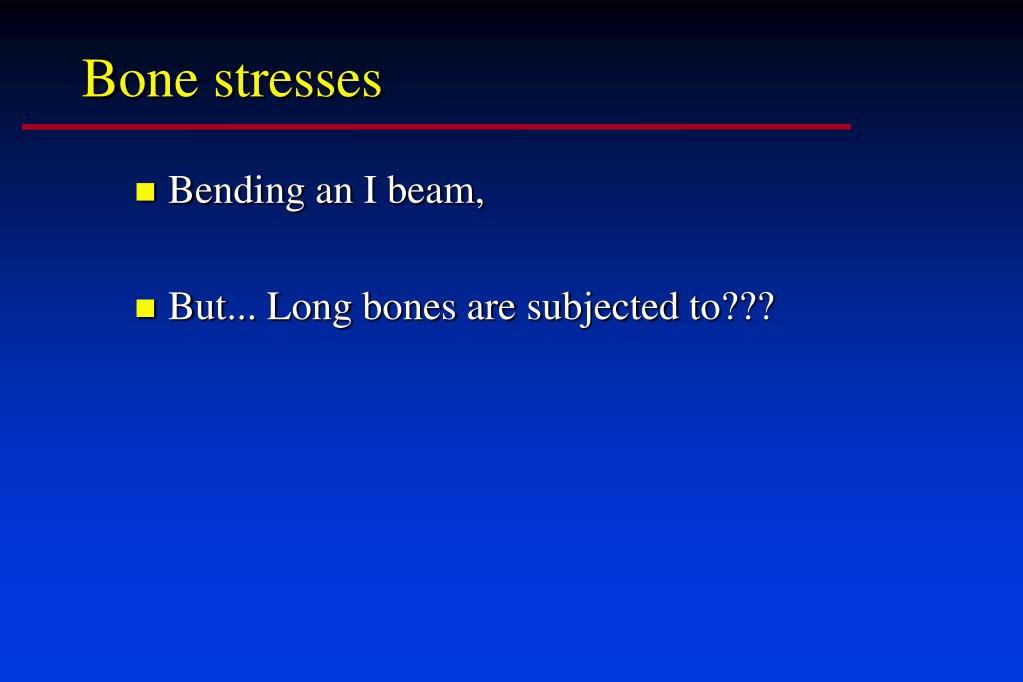 Bone stresses

Bending an I beam,

But... Long bones are subjected to???